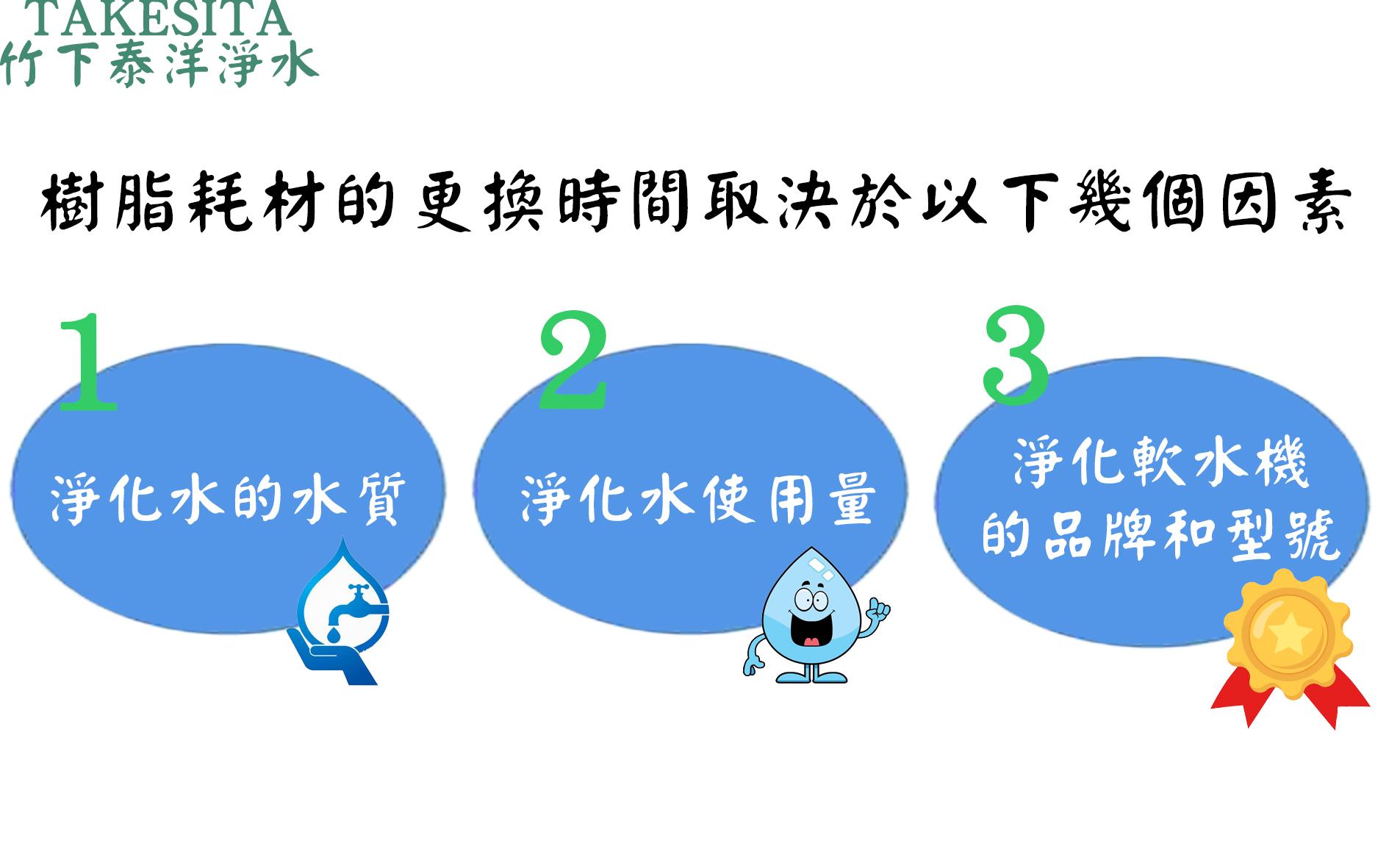 TAKESITA
竹下泰洋淨水

樹脂耗材的更換時間取決於以下幾個因素

1
淨化水的水質

2
淨化水使用量

3
淨化軟水機的品牌和型號